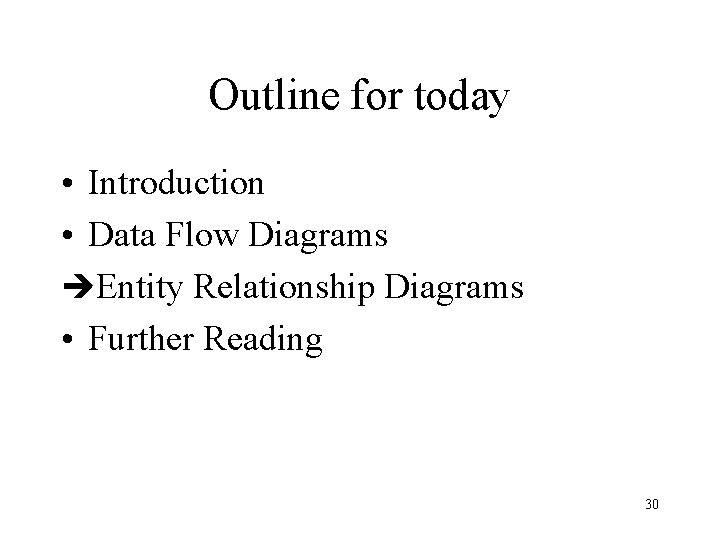 Outline for today

• Introduction
• Data Flow Diagrams
➔Entity Relationship Diagrams
• Further Reading

30